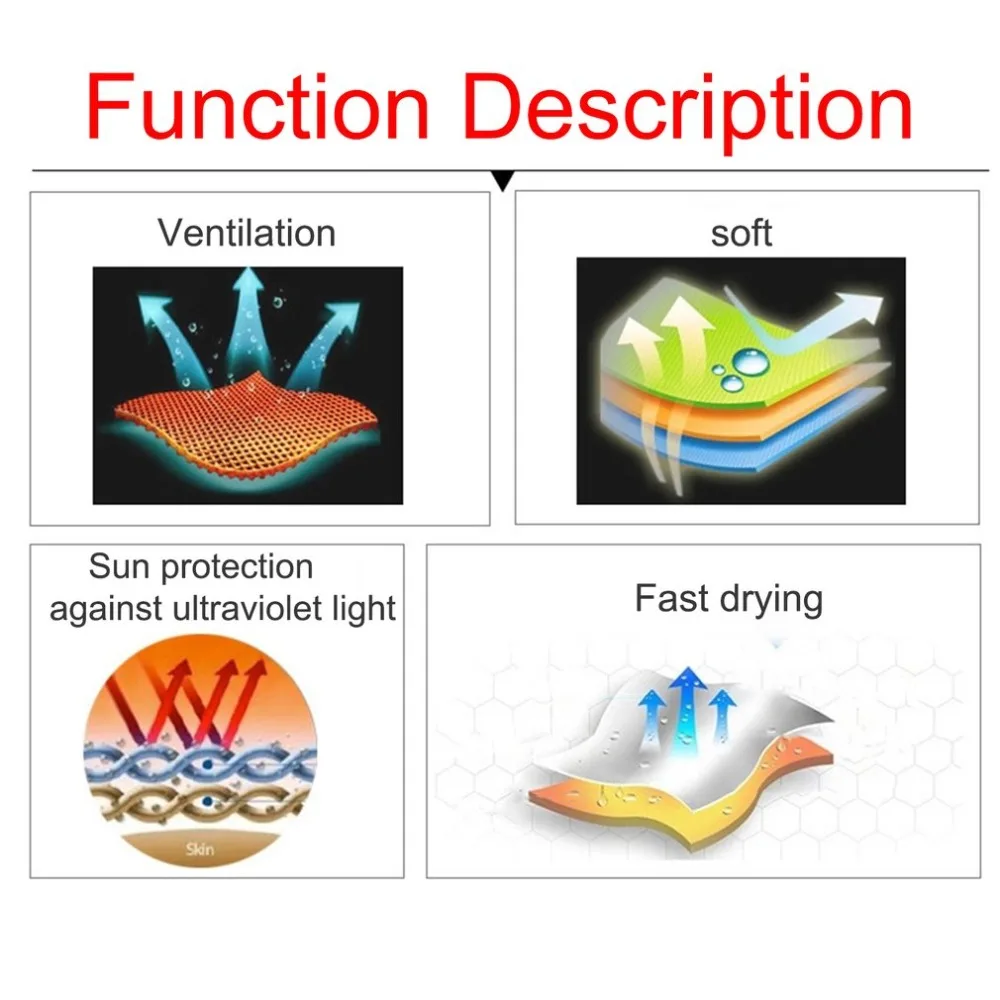 Function Description

Ventilation

soft

Sun protection against ultraviolet light

Skin

Fast drying